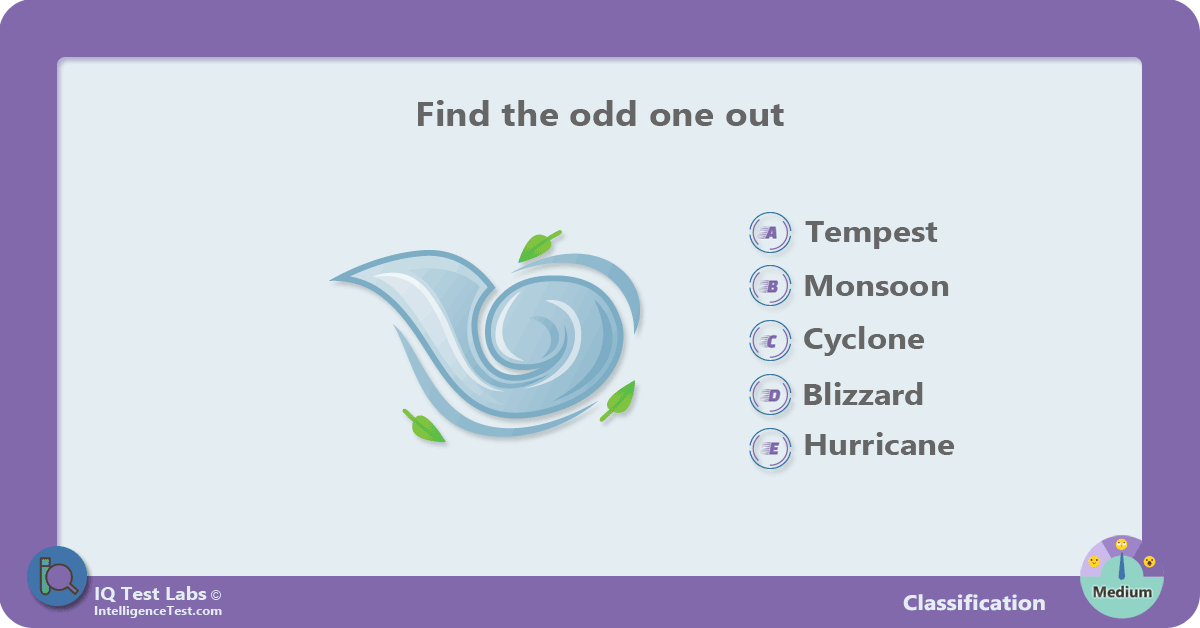 Find the odd one out

A Tempest
B Monsoon
C Cyclone
D Blizzard
E Hurricane

IQ Test Labs ©
IntelligenceTest.com

Classification

Medium